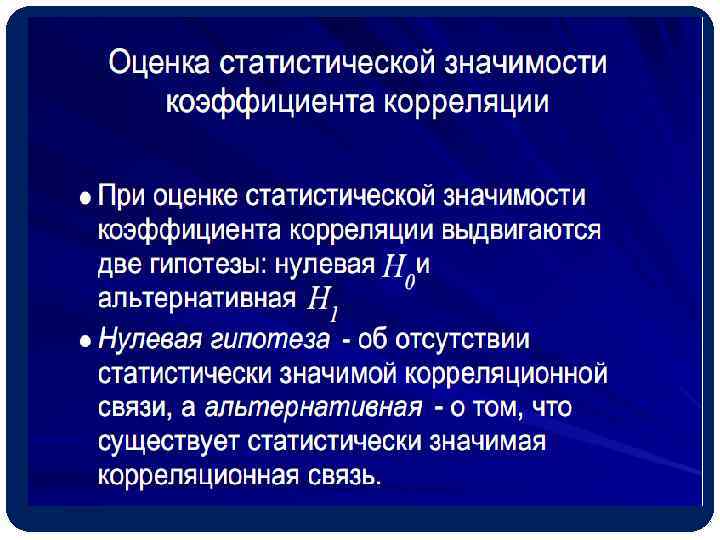 Оценка статистической значимости коэффициента корреляции

● При оценке статистической значимости коэффициента корреляции выдвигаются две гипотезы: нулевая $H_0$ и альтернативная $H_1$

● Нулевая гипотеза - об отсутствии статистически значимой корреляционной связи, а альтернативная - о том, что существует статистически значимая корреляционная связь.